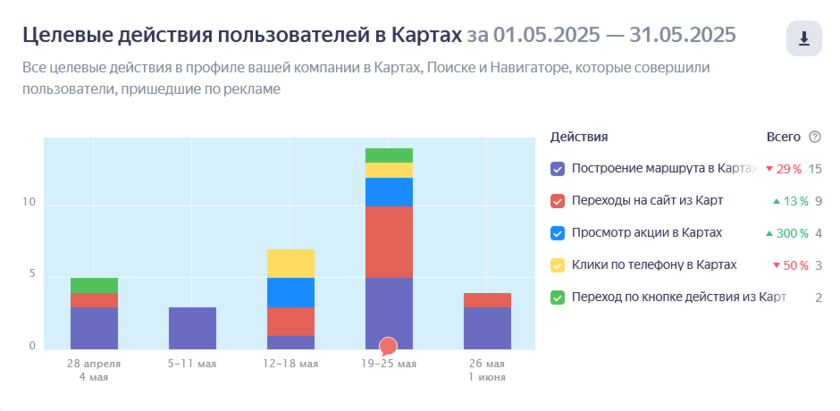 Целевые действия пользователей в Картах за 01.05.2025 — 31.05.2025

Все целевые действия в профиле вашей компании в Картах, Поиске и Навигаторе, которые совершили пользователи, пришедшие по рекламе

10

5

0

28 апреля
4 мая

5–11 мая

12–18 мая

19–25 мая

26 мая
1 июня

Действия

Всего

Построение маршрута в Картах ▼ 29 % 15

Переходы на сайт из Карт ▲ 13 % 9

Просмотр акции в Картах ▲ 300 % 4

Клики по телефону в Картах ▼ 50 % 3

Переход по кнопке действия из Карт 2